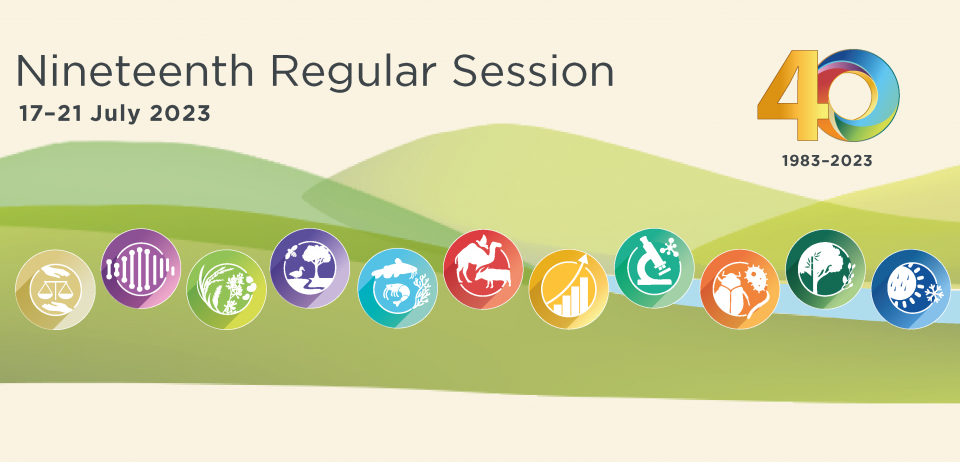 Nineteenth Regular Session
17–21 July 2023

40
1983–2023